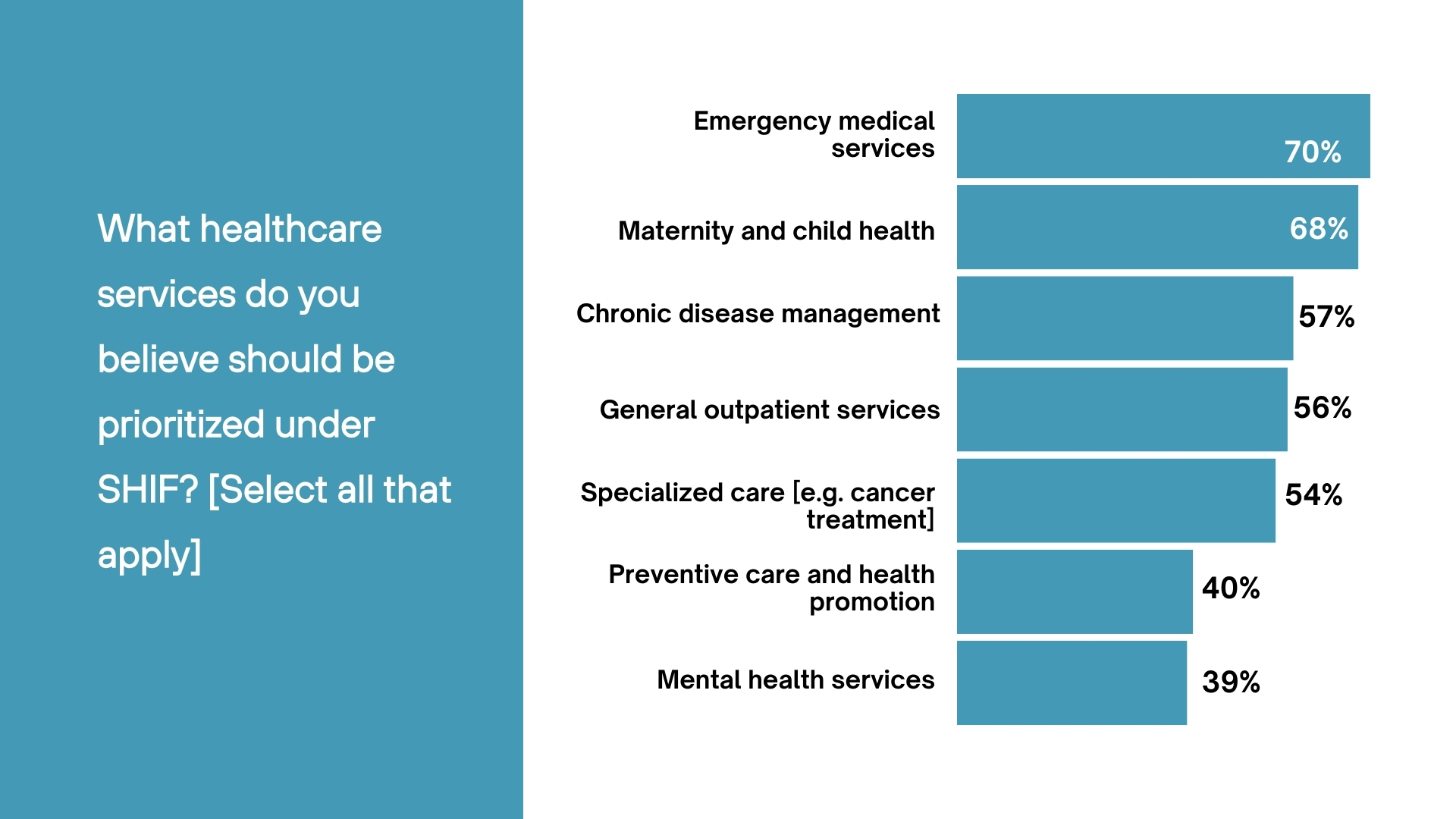 What healthcare services do you believe should be prioritized under SHIF? [Select all that apply]

Emergency medical services 70%

Maternity and child health 68%

Chronic disease management 57%

General outpatient services 56%

Specialized care [e.g. cancer treatment] 54%

Preventive care and health promotion 40%

Mental health services 39%